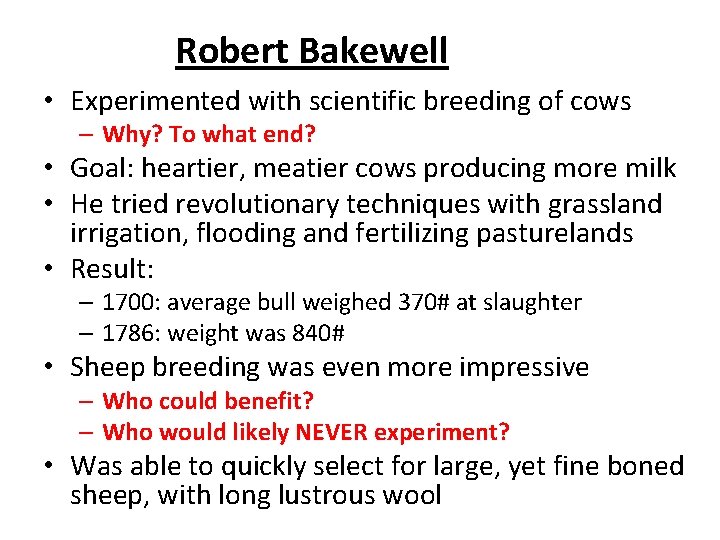 Robert Bakewell

• Experimented with scientific breeding of cows
– Why? To what end?
• Goal: heartier, meatier cows producing more milk
• He tried revolutionary techniques with grassland irrigation, flooding and fertilizing pasturelands
• Result:
– 1700: average bull weighed 370# at slaughter
– 1786: weight was 840#
• Sheep breeding was even more impressive
– Who could benefit?
– Who would likely NEVER experiment?
• Was able to quickly select for large, yet fine boned sheep, with long lustrous wool